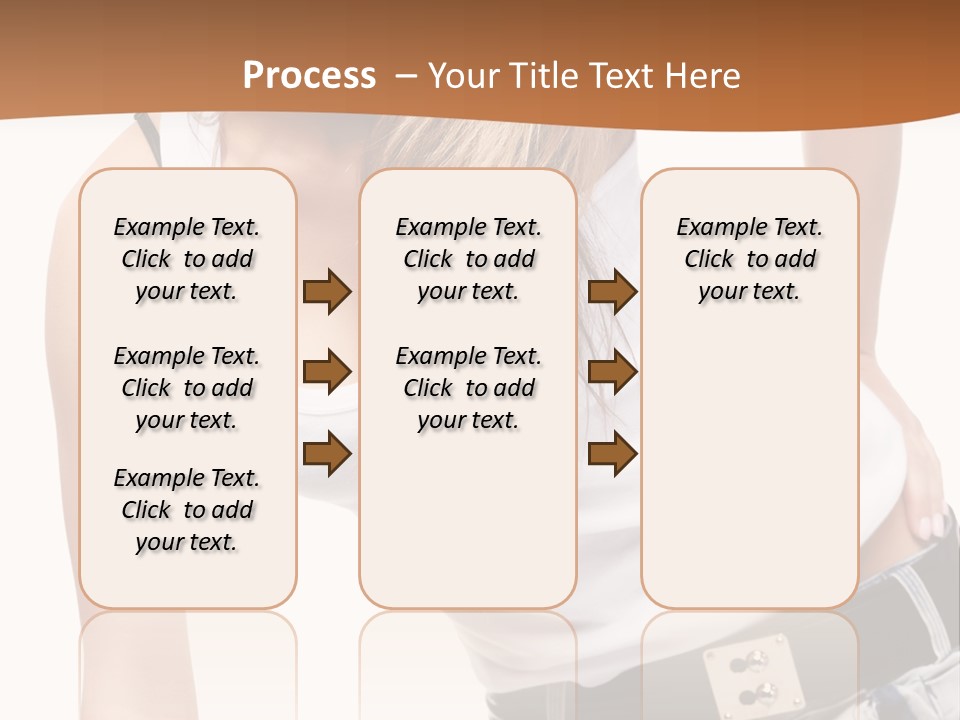 Process – Your Title Text Here

Example Text. Click to add your text.

Example Text. Click to add your text.

Example Text. Click to add your text.

Example Text. Click to add your text.

Example Text. Click to add your text.

Example Text. Click to add your text.